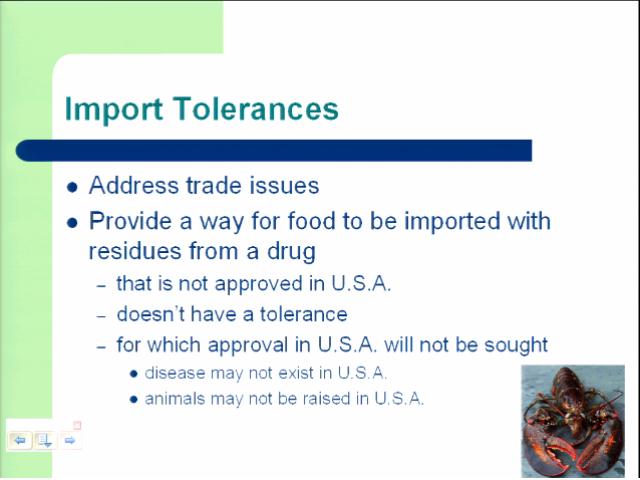 Import Tolerances

- Address trade issues
- Provide a way for food to be imported with residues from a drug
  - that is not approved in U.S.A.
  - doesn't have a tolerance
  - for which approval in U.S.A. will not be sought
    - disease may not exist in U.S.A.
    - animals may not be raised in U.S.A.